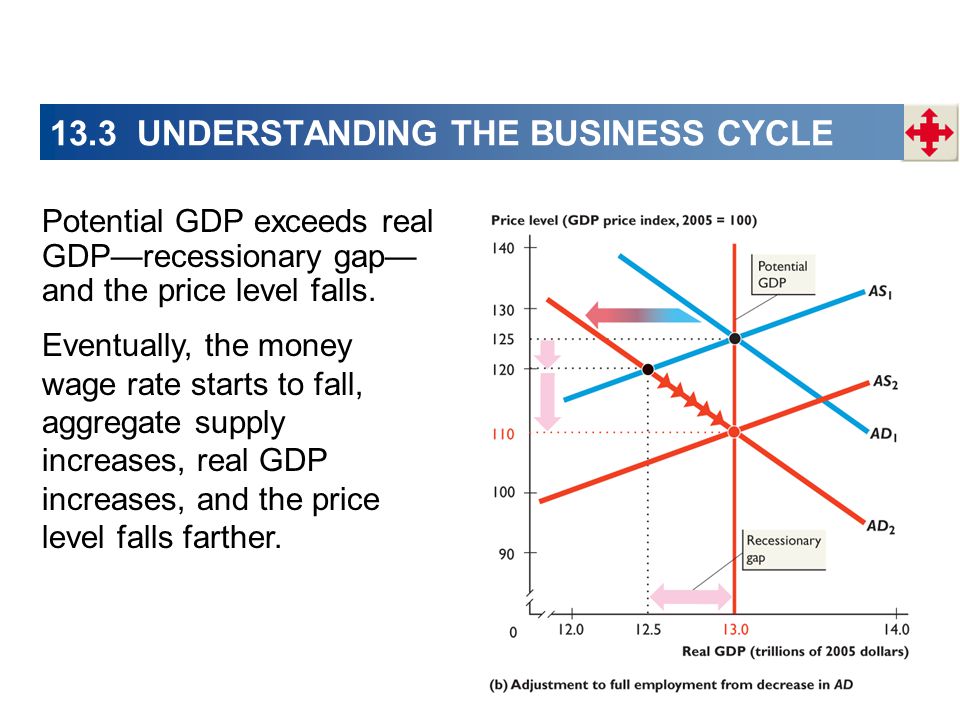 13.3 UNDERSTANDING THE BUSINESS CYCLE

Potential GDP exceeds real GDP—recessionary gap—and the price level falls.

Eventually, the money wage rate starts to fall, aggregate supply increases, real GDP increases, and the price level falls farther.

Price level (GDP price index, 2005 = 100)

140
130
125
120
110
100
90
0

Potential GDP
$AS_1$
$AS_2$
$AD_1$
$AD_2$
Recessionary gap

12.0
12.5
13.0
14.0
Real GDP (trillions of 2005 dollars)

(b) Adjustment to full employment from decrease in AD